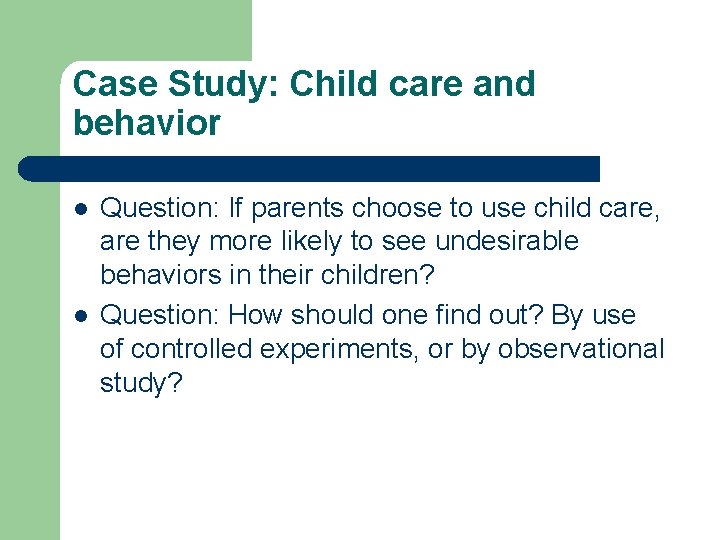 Case Study: Child care and behavior

- Question: If parents choose to use child care, are they more likely to see undesirable behaviors in their children?
- Question: How should one find out? By use of controlled experiments, or by observational study?